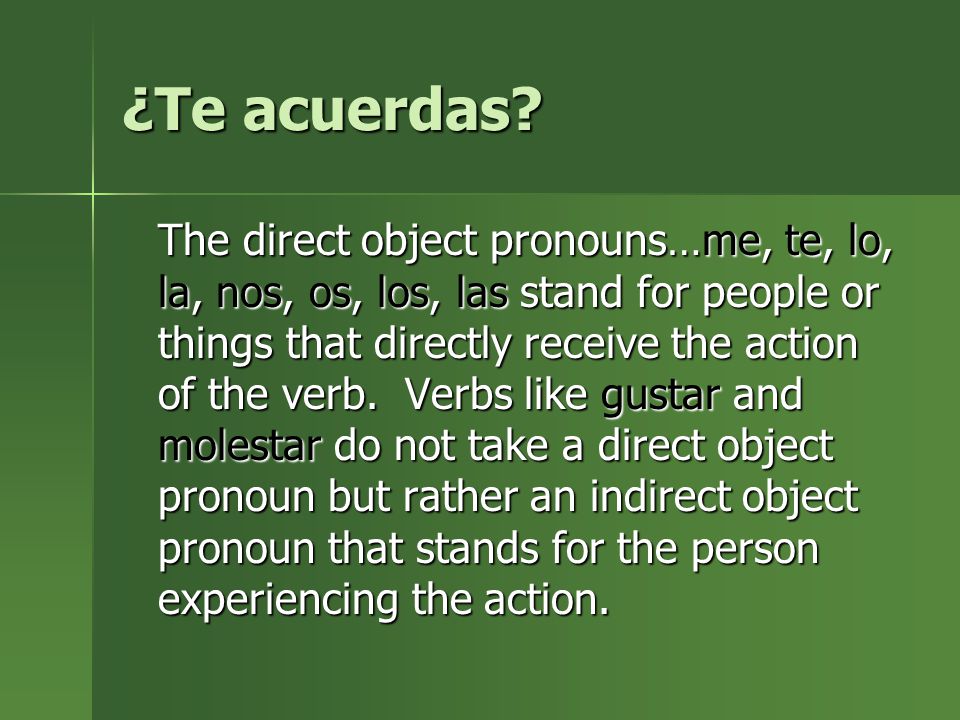 ¿Te acuerdas?

The direct object pronouns…me, te, lo, la, nos, os, los, las stand for people or things that directly receive the action of the verb.  Verbs like gustar and molestar do not take a direct object pronoun but rather an indirect object pronoun that stands for the person experiencing the action.